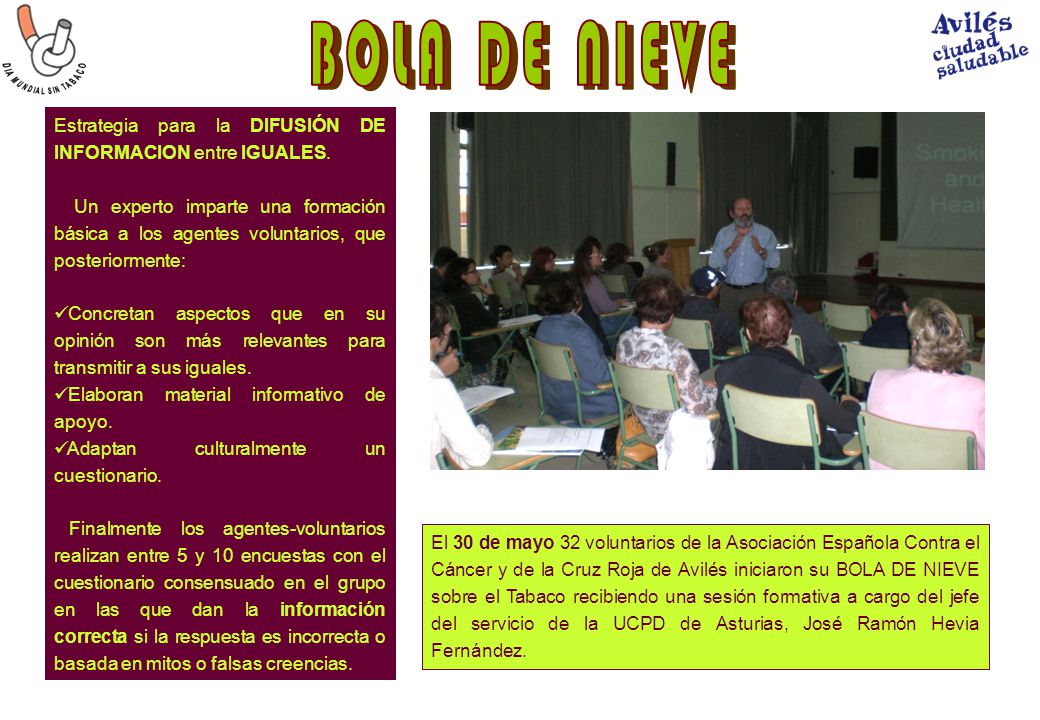 DIA MUNDIAL SIN TABACO

BOLA DE NIEVE

Avilés ciudad saludable

Estrategia para la DIFUSIÓN DE INFORMACION entre IGUALES.

Un experto imparte una formación básica a los agentes voluntarios, que posteriormente:

✓Concretan aspectos que en su opinión son más relevantes para transmitir a sus iguales.
✓Elaboran material informativo de apoyo.
✓Adaptan culturalmente un cuestionario.

Finalmente los agentes-voluntarios realizan entre 5 y 10 encuestas con el cuestionario consensuado en el grupo en las que dan la información correcta si la respuesta es incorrecta o basada en mitos o falsas creencias.

Smoki and Healt

El 30 de mayo 32 voluntarios de la Asociación Española Contra el Cáncer y de la Cruz Roja de Avilés iniciaron su BOLA DE NIEVE sobre el Tabaco recibiendo una sesión formativa a cargo del jefe del servicio de la UCPD de Asturias, José Ramón Hevia Fernández.